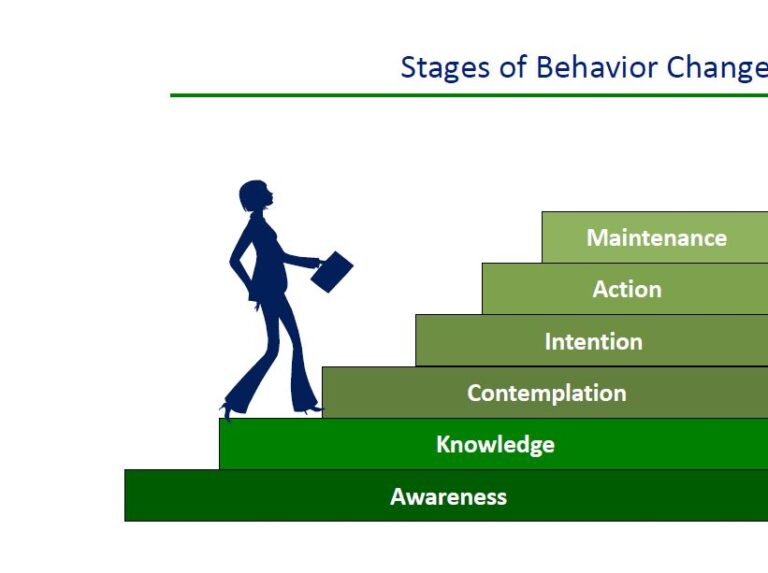 Stages of Behavior Change

Maintenance
Action
Intention
Contemplation
Knowledge
Awareness